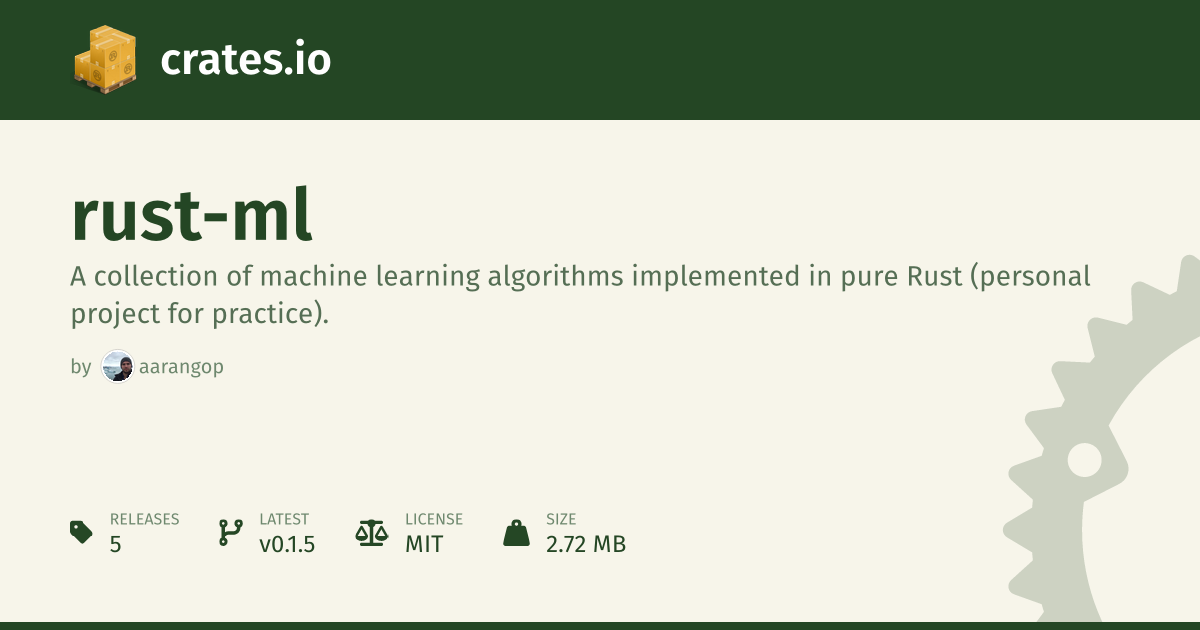 crates.io

rust-ml

A collection of machine learning algorithms implemented in pure Rust (personal project for practice).

by aarangop

RELEASES
5

LATEST
v0.1.5

LICENSE
MIT

SIZE
2.72 MB